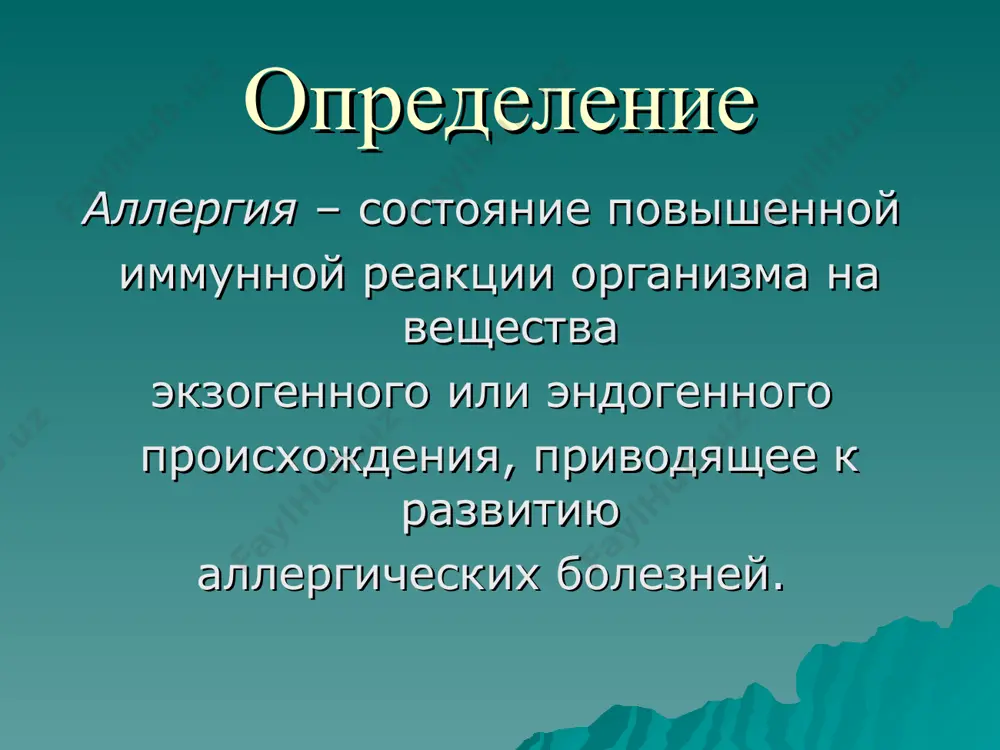 Определение

Аллергия – состояние повышенной иммунной реакции организма на вещества экзогенного или эндогенного происхождения, приводящее к развитию аллергических болезней.

FaylHub.uz